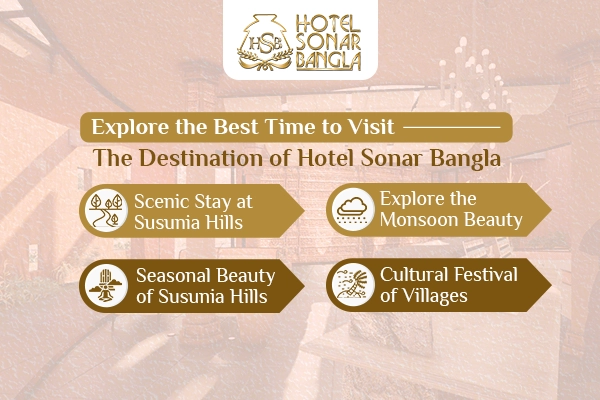 HSB
HOTEL SONAR BANGLA

Explore the Best Time to Visit

The Destination of Hotel Sonar Bangla

Scenic Stay at Susunia Hills

Explore the Monsoon Beauty

Seasonal Beauty of Susunia Hills

Cultural Festival of Villages